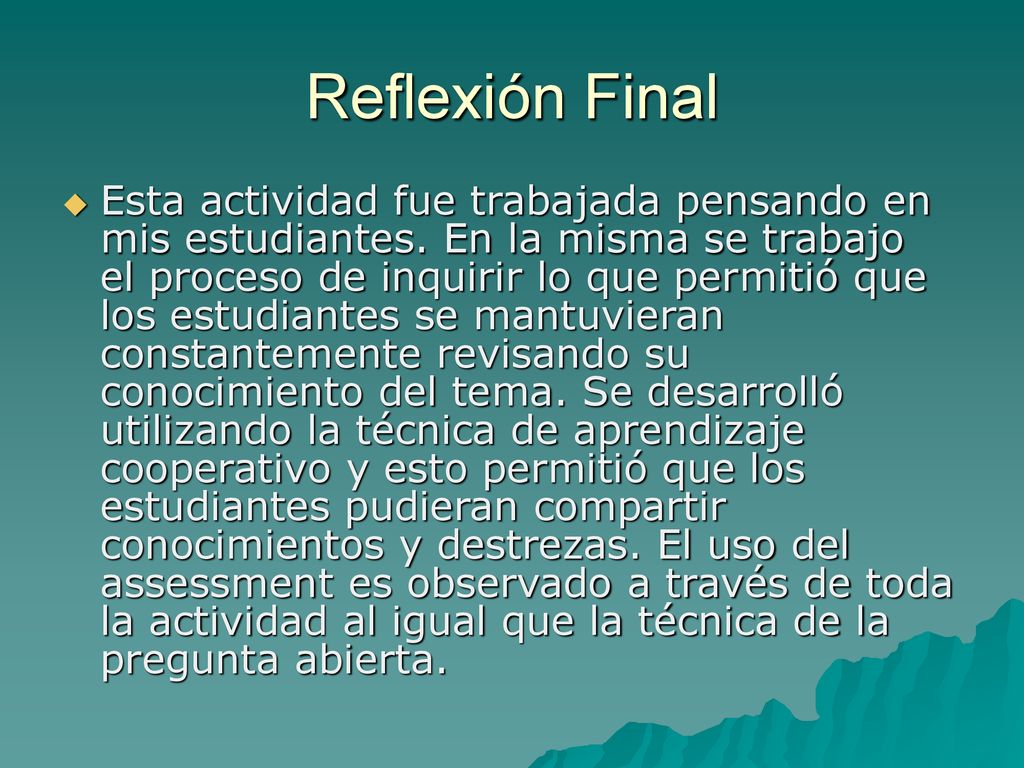 Reflexión Final

Esta actividad fue trabajada pensando en mis estudiantes. En la misma se trabajo el proceso de inquirir lo que permitió que los estudiantes se mantuvieran constantemente revisando su conocimiento del tema. Se desarrolló utilizando la técnica de aprendizaje cooperativo y esto permitió que los estudiantes pudieran compartir conocimientos y destrezas. El uso del assessment es observado a través de toda la actividad al igual que la técnica de la pregunta abierta.